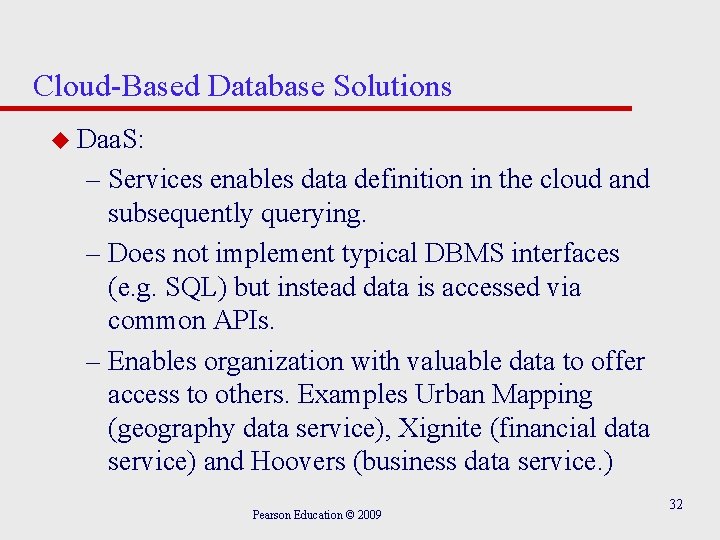 Cloud-Based Database Solutions

◆ DaaS:

– Services enables data definition in the cloud and subsequently querying.

– Does not implement typical DBMS interfaces (e.g. SQL) but instead data is accessed via common APIs.

– Enables organization with valuable data to offer access to others. Examples Urban Mapping (geography data service), Xignite (financial data service) and Hoovers (business data service.)

Pearson Education © 2009

32